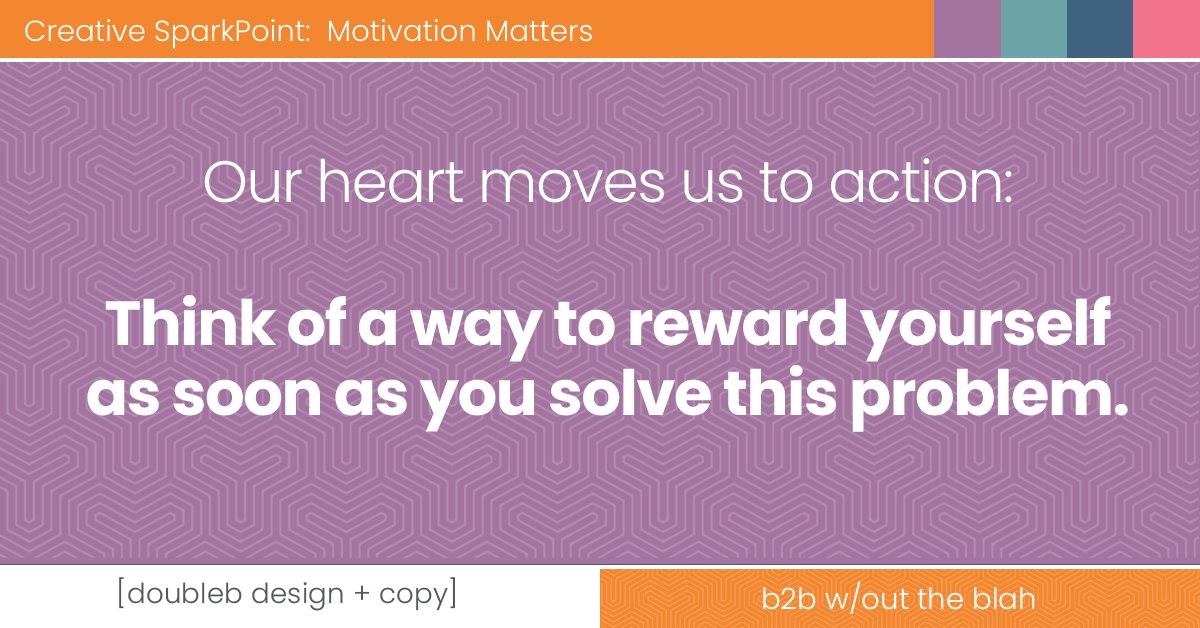 Creative SparkPoint: Motivation Matters

Our heart moves us to action:

Think of a way to reward yourself as soon as you solve this problem.

[doubleb design + copy]

b2b w/out the blah